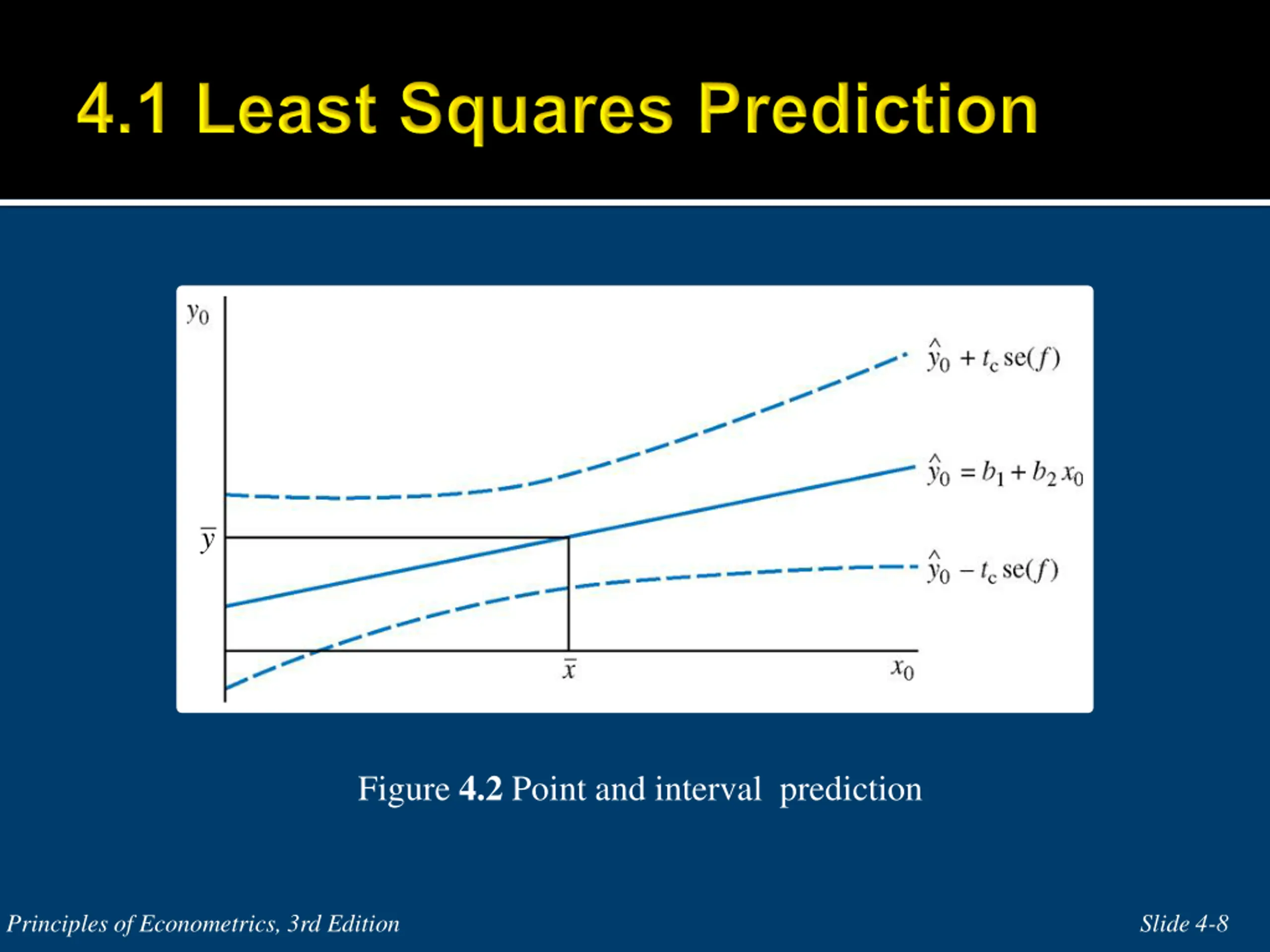 4.1 Least Squares Prediction

$y_0$

$\hat{y}_0 + t_c \text{se}(f)$

$\hat{y}_0 = b_1 + b_2 x_0$

$\bar{y}$

$\hat{y}_0 - t_c \text{se}(f)$

$\bar{x}$

$x_0$

Figure 4.2 Point and interval prediction

Principles of Econometrics, 3rd Edition

Slide 4-8